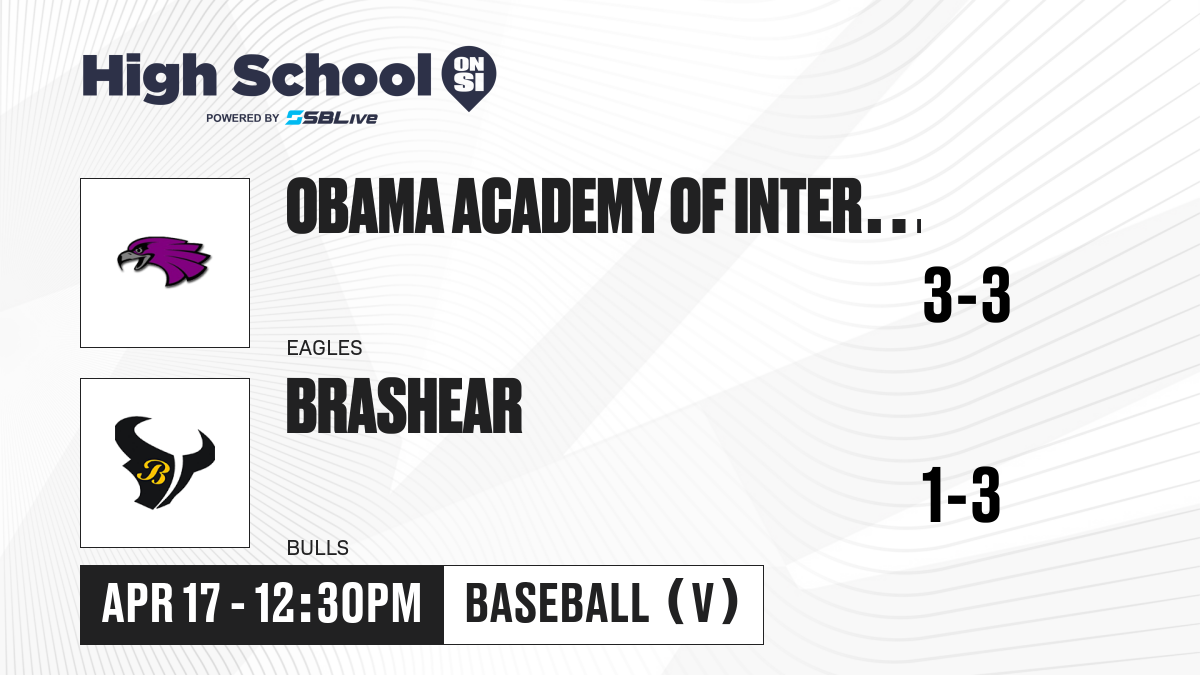 High School ON SI
POWERED BY SBLive

OBAMA ACADEMY OF INTER...
3-3
EAGLES

BRASHEAR
1-3
BULLS

APR 17 - 12:30PM
BASEBALL (V)